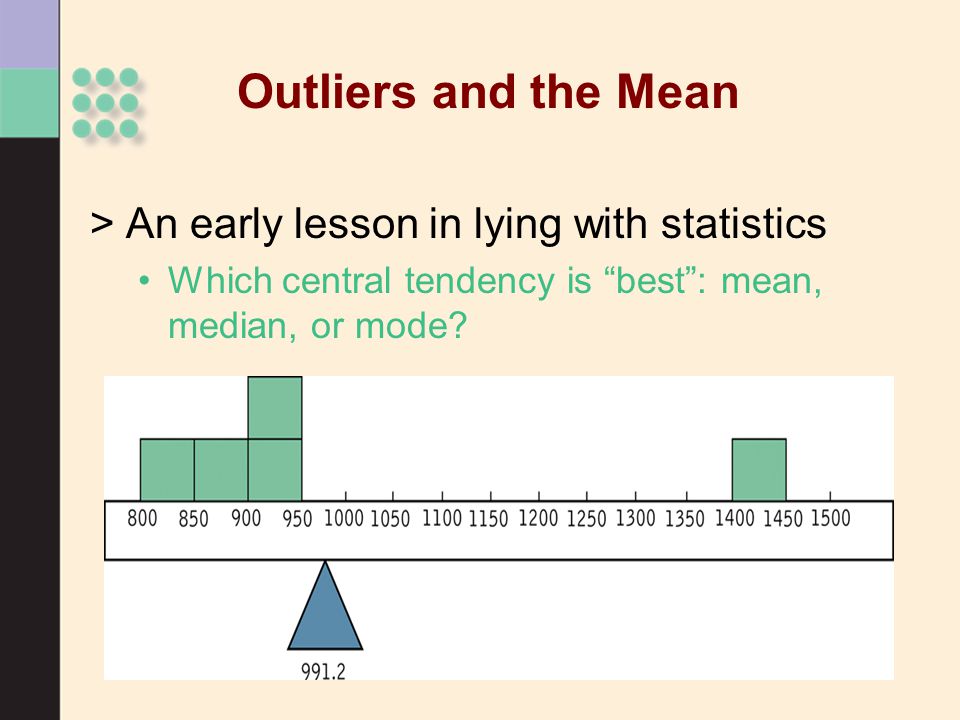 Outliers and the Mean

> An early lesson in lying with statistics

• Which central tendency is “best”: mean, median, or mode?

800 850 900 950 1000 1050 1100 1150 1200 1250 1300 1350 1400 1450 1500

991.2